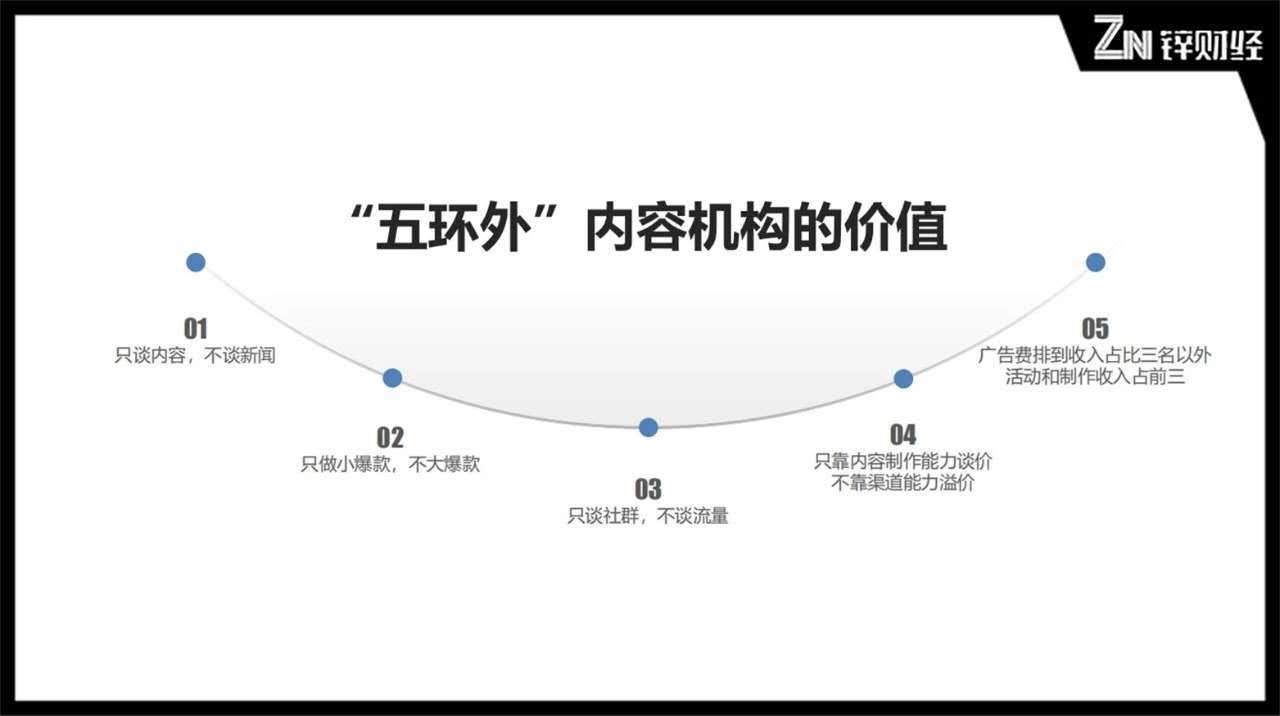 ZN 锌财经

“五环外”内容机构的价值

01
只谈内容，不谈新闻

02
只做小爆款，不大爆款

03
只谈社群，不谈流量

04
只靠内容制作能力谈价
不靠渠道能力溢价

05
广告费排到收入占比三名以外
活动和制作收入占前三